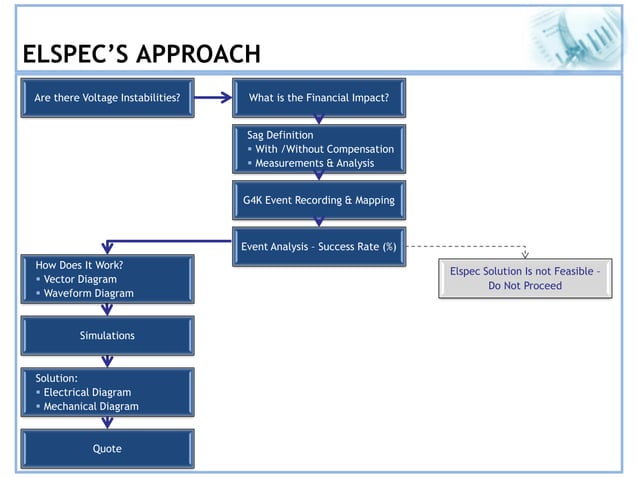 ELSPEC'S APPROACH

Are there Voltage Instabilities?

What is the Financial Impact?

Sag Definition
▪ With /Without Compensation
▪ Measurements & Analysis

G4K Event Recording & Mapping

Event Analysis - Success Rate (%)

Elspec Solution Is not Feasible - Do Not Proceed

How Does It Work?
▪ Vector Diagram
▪ Waveform Diagram

Simulations

Solution:
▪ Electrical Diagram
▪ Mechanical Diagram

Quote